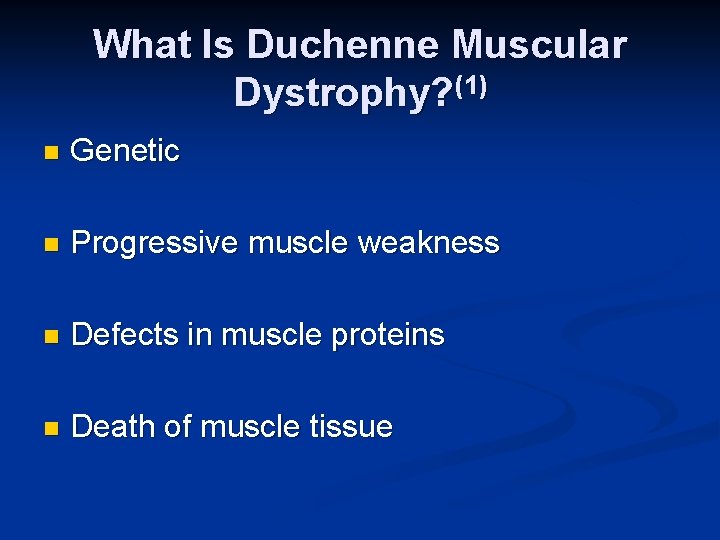 What Is Duchenne Muscular Dystrophy?$^{(1)}$

- Genetic
- Progressive muscle weakness
- Defects in muscle proteins
- Death of muscle tissue